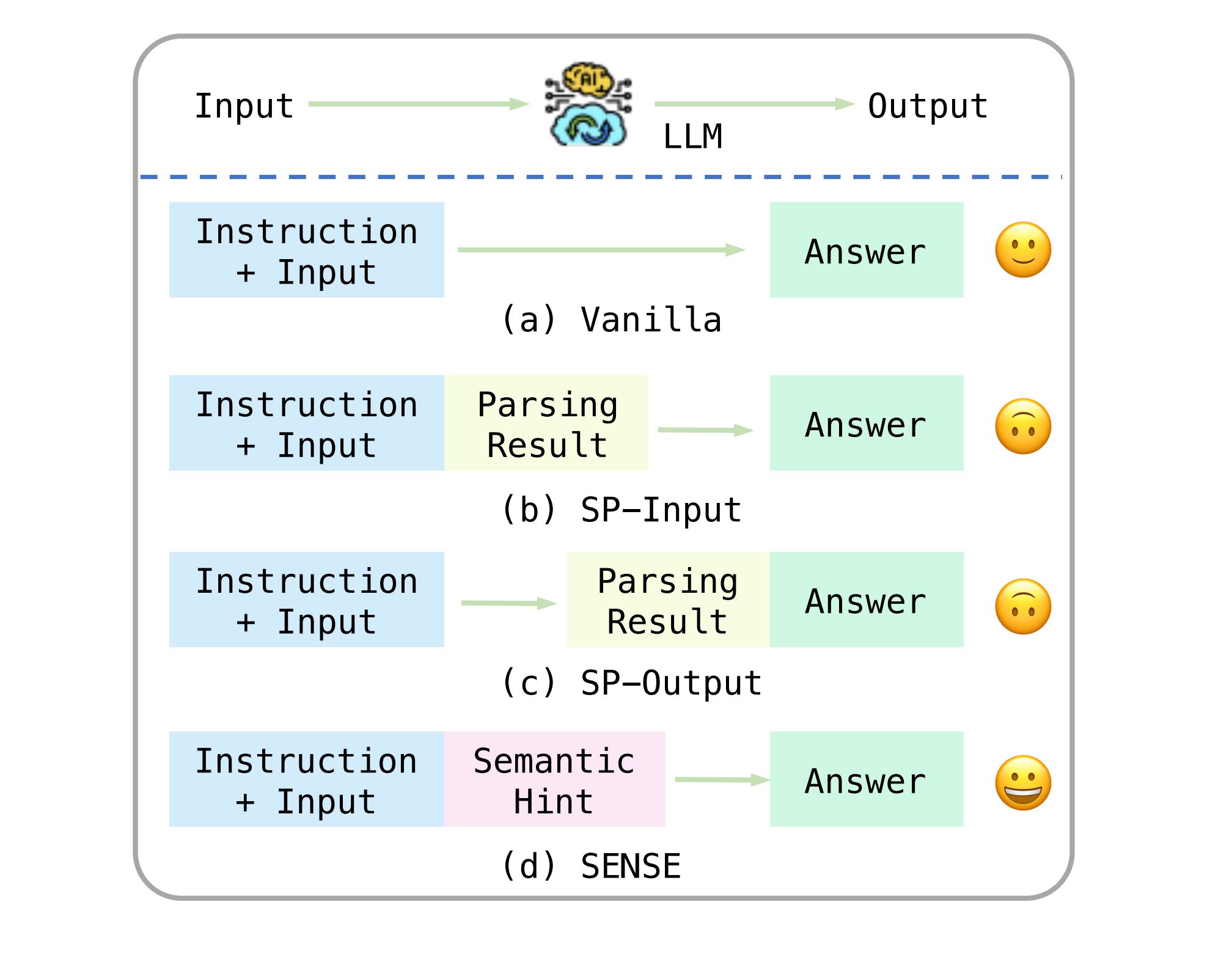 Input AI LLM Output

Instruction + Input Answer
(a) Vanilla

Instruction + Input Parsing Result Answer
(b) SP–Input

Instruction + Input Parsing Result Answer
(c) SP–Output

Instruction + Input Semantic Hint Answer
(d) SENSE